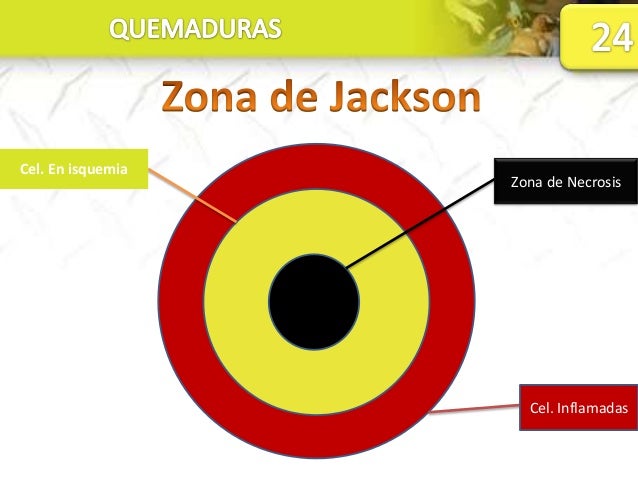 QUEMADURAS

24

Zona de Jackson

Cel. En isquemia

Zona de Necrosis

Cel. Inflamadas